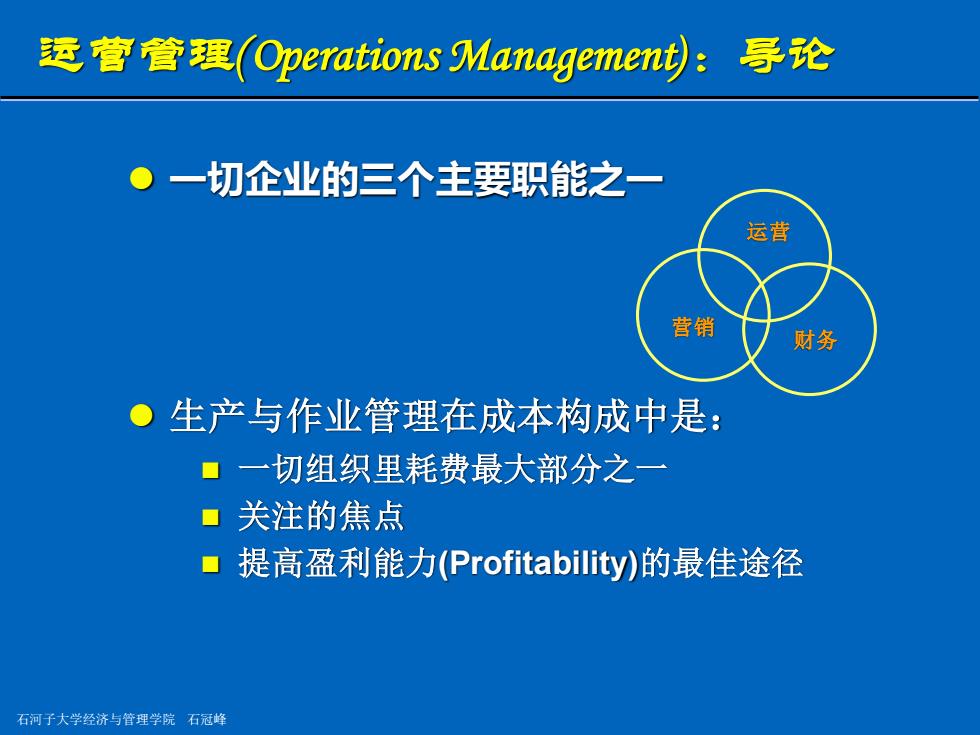 运营管理(Operations Management)：导论

一切企业的三个主要职能之一

运营

营销

财务

生产与作业管理在成本构成中是：

一切组织里耗费最大部分之一

关注的焦点

提高盈利能力(Profitability)的最佳途径

石河子大学经济与管理学院 石冠峰